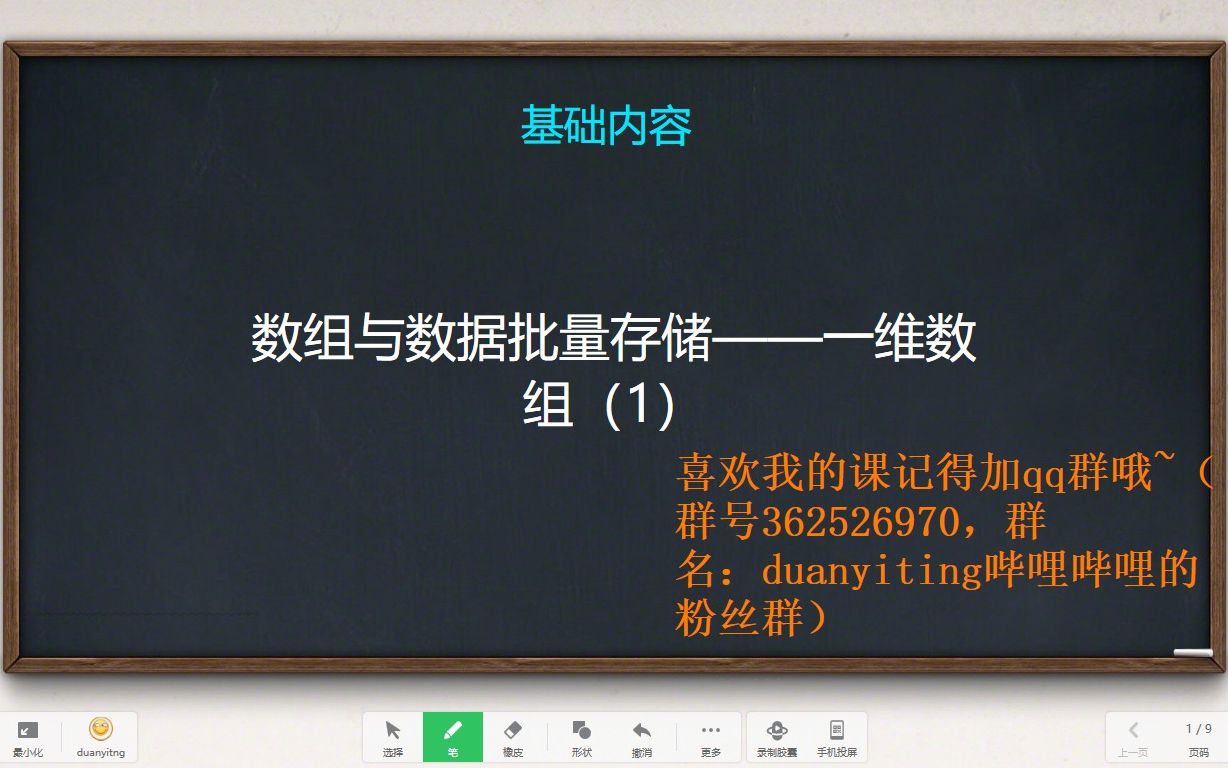 基础内容

数组与数据批量存储——一维数组（1）

喜欢我的课记得加qq群哦~（群号362526970，群名：duanyiting哔哩哔哩的粉丝群）

最小化 duanyitng 选择 笔 橡皮 形状 撤消 更多 录制胶囊 手机投屏 上一页 1 / 9 页码